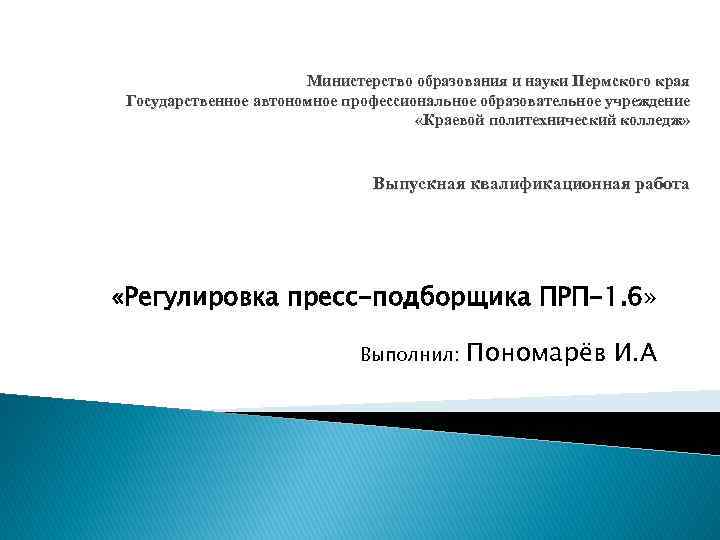 Министерство образования и науки Пермского края
Государственное автономное профессиональное образовательное учреждение
«Краевой политехнический колледж»

Выпускная квалификационная работа

«Регулировка пресс-подборщика ПРП-1.6»

Выполнил: Пономарёв И.А